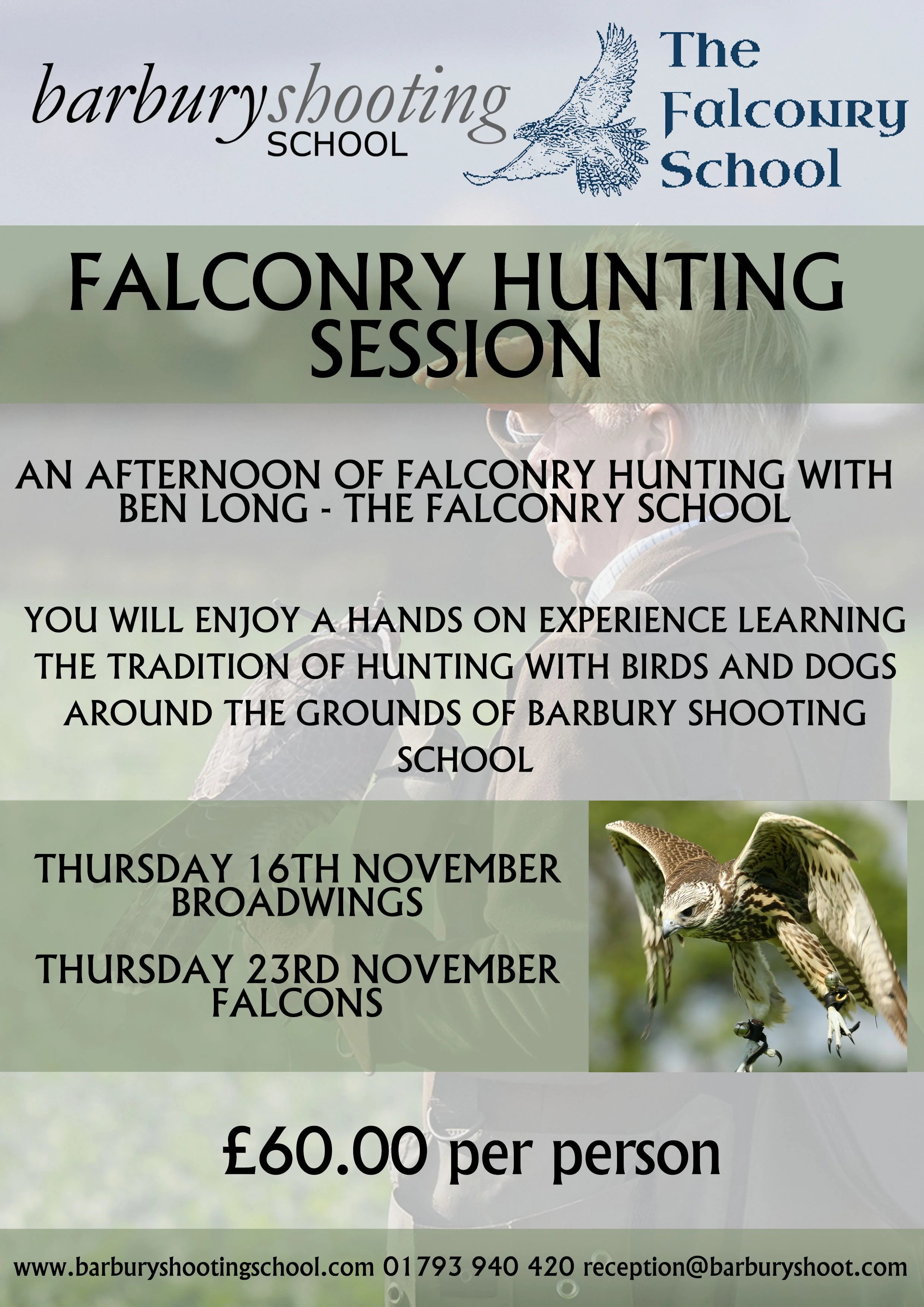 barburyshooting SCHOOL

The Falconry School

FALCONRY HUNTING SESSION

AN AFTERNOON OF FALCONRY HUNTING WITH BEN LONG - THE FALCONRY SCHOOL

YOU WILL ENJOY A HANDS ON EXPERIENCE LEARNING THE TRADITION OF HUNTING WITH BIRDS AND DOGS AROUND THE GROUNDS OF BARBURY SHOOTING SCHOOL

THURSDAY 16TH NOVEMBER
BROADWINGS

THURSDAY 23RD NOVEMBER
FALCONS

£60.00 per person

www.barburyshootingschool.com 01793 940 420 reception@barburyshoot.com